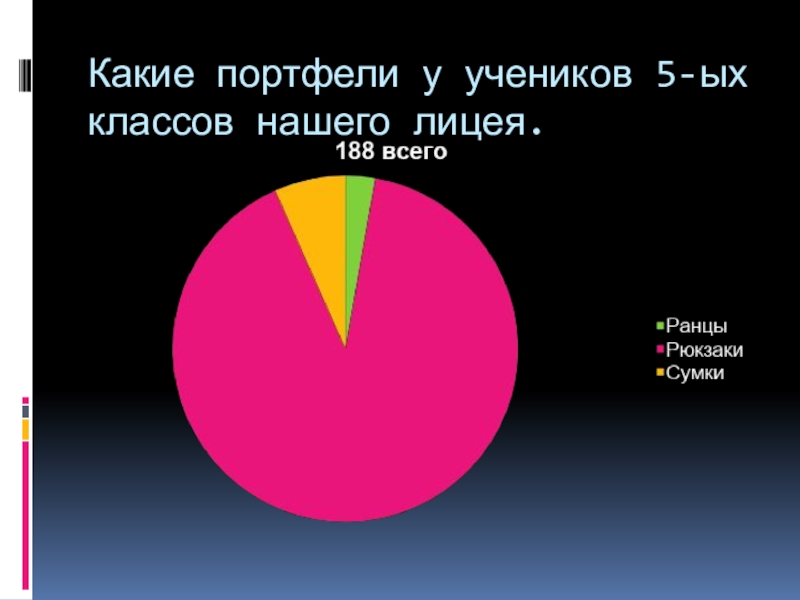 Какие портфели у учеников 5-ых классов нашего лицея.

188 всего

Ранцы
Рюкзаки
Сумки